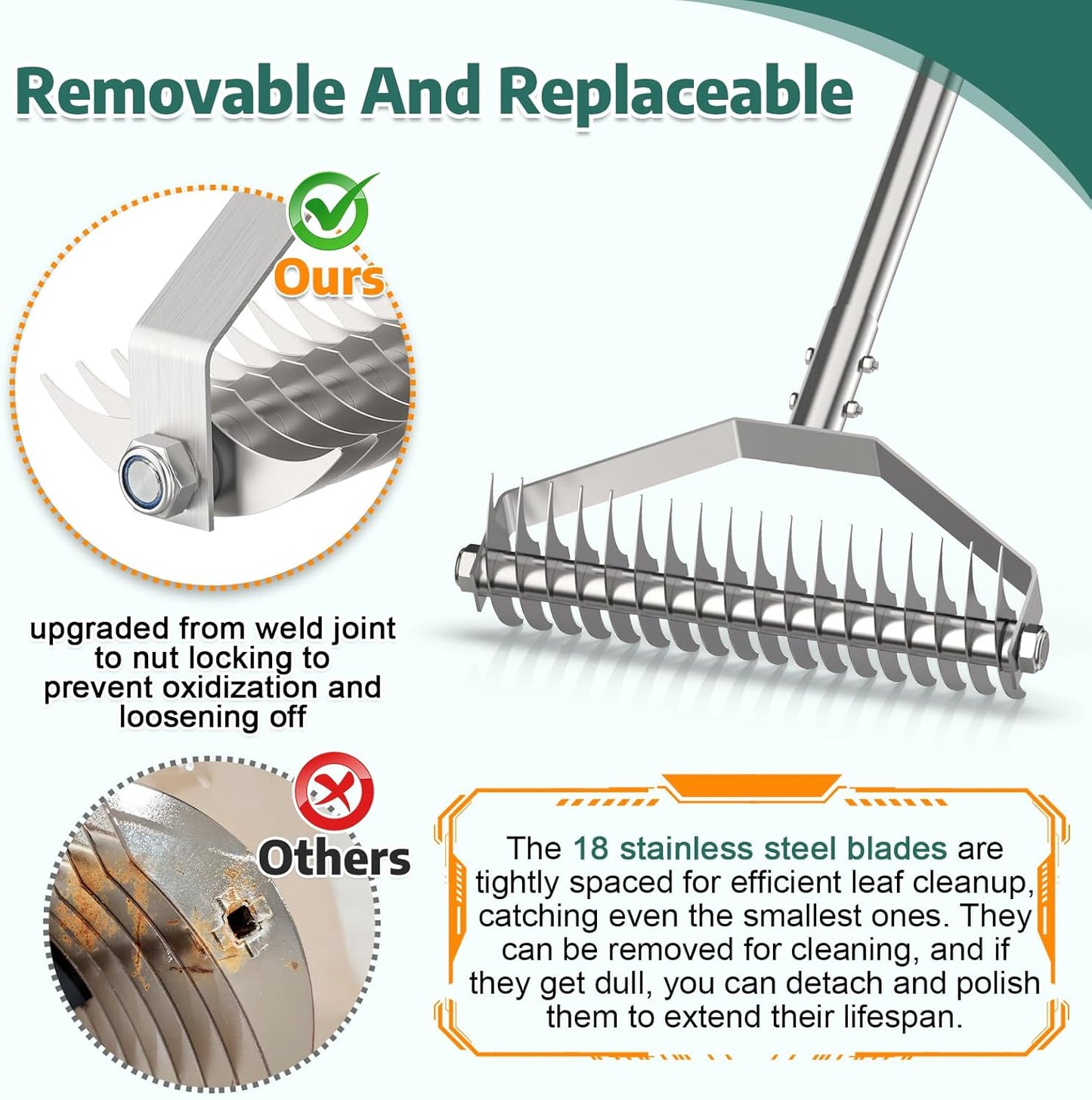 Removable And Replaceable

Ours

upgraded from weld joint to nut locking to prevent oxidization and loosening off

Others

The 18 stainless steel blades are tightly spaced for efficient leaf cleanup, catching even the smallest ones. They can be removed for cleaning, and if they get dull, you can detach and polish them to extend their lifespan.